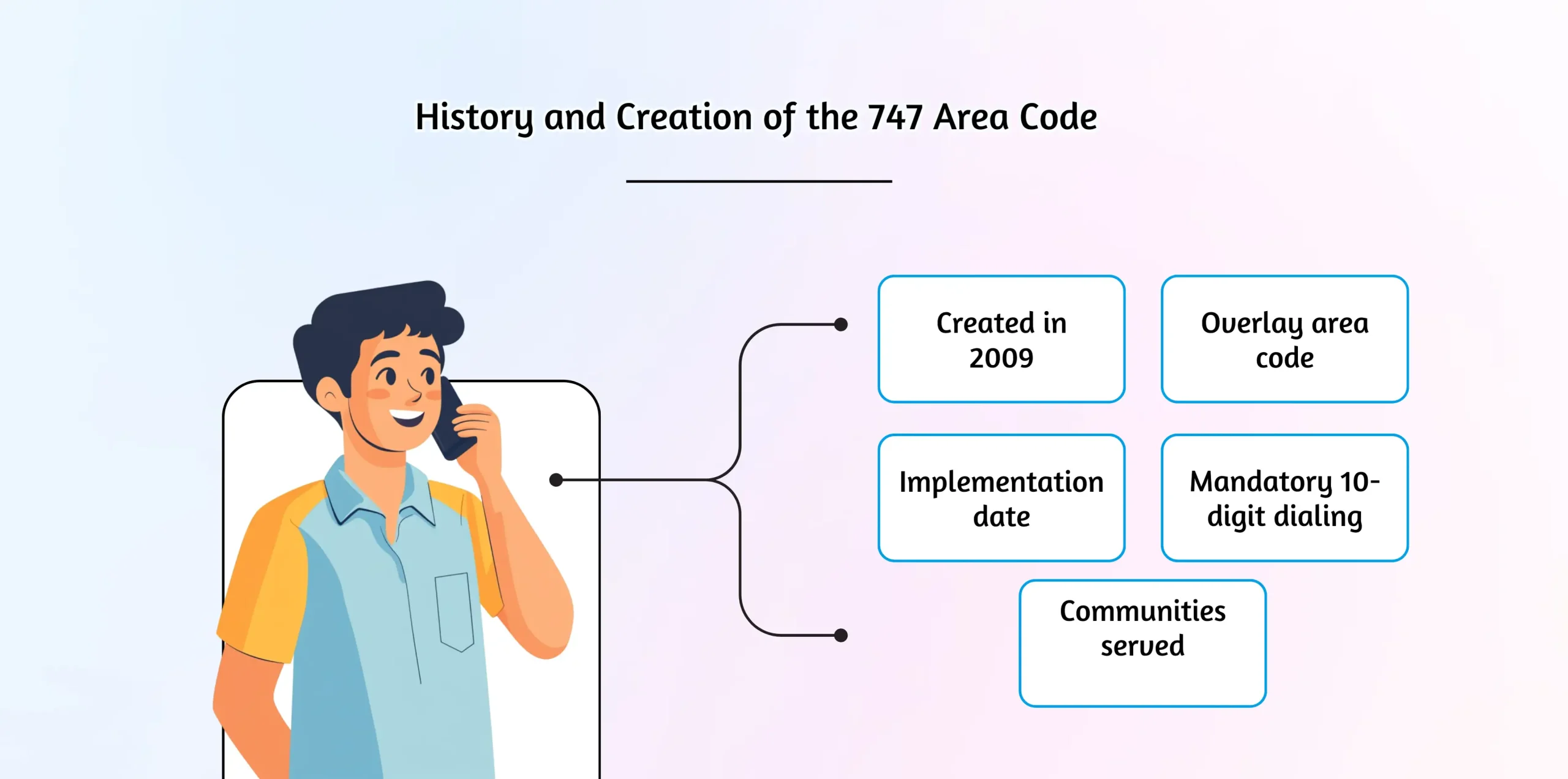 History and Creation of the 747 Area Code

Created in 2009

Overlay area code

Implementation date

Mandatory 10-digit dialing

Communities served